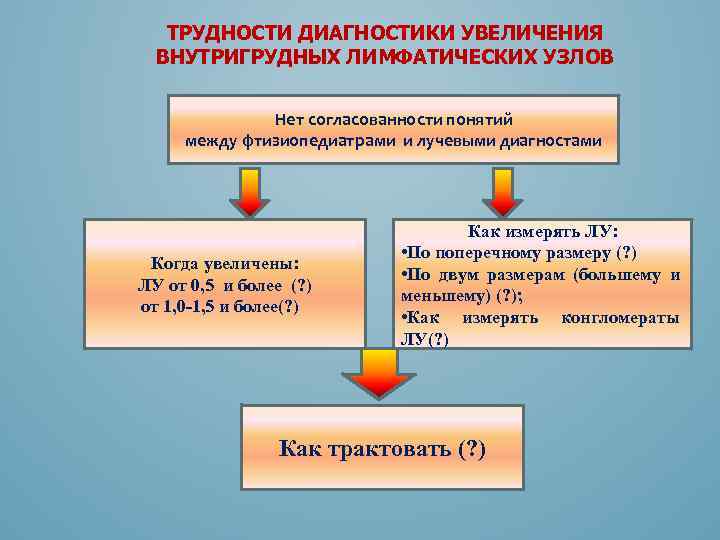 ТРУДНОСТИ ДИАГНОСТИКИ УВЕЛИЧЕНИЯ ВНУТРИГРУДНЫХ ЛИМФАТИЧЕСКИХ УЗЛОВ

Нет согласованности понятий между фтизиопедиатрами и лучевыми диагностами

Когда увеличены:
ЛУ от 0,5 и более (?)
от 1,0-1,5 и более(?)

Как измерять ЛУ:
•По поперечному размеру (?)
•По двум размерам (большему и меньшему) (?);
•Как измерять конгломераты ЛУ(?)

Как трактовать (?)